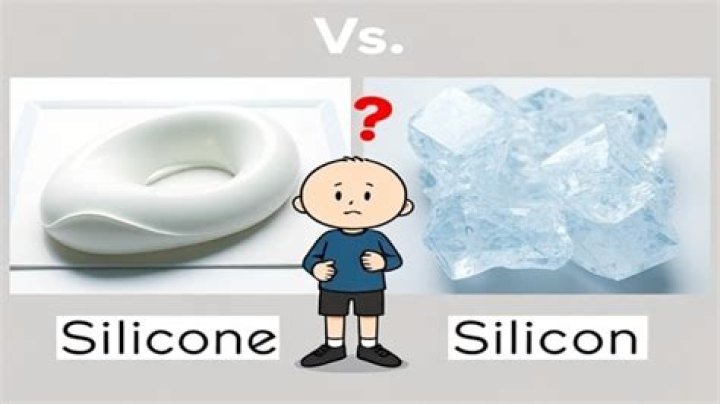 Vs.

?

Silicone

Silicon